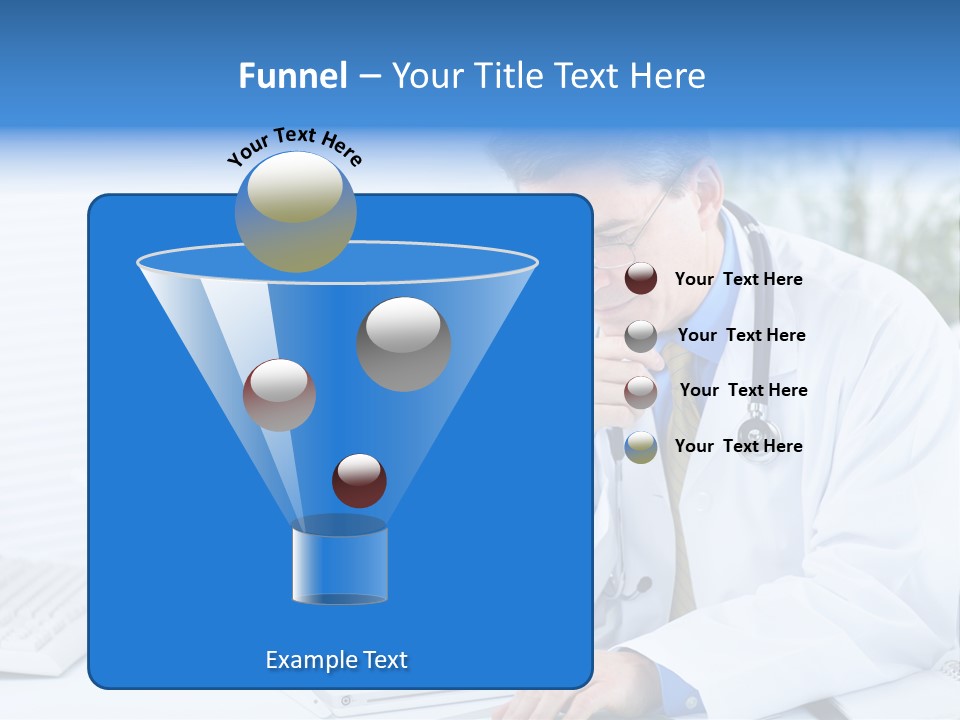 Funnel – Your Title Text Here

Your Text Here

Example Text

Your Text Here

Your Text Here

Your Text Here

Your Text Here